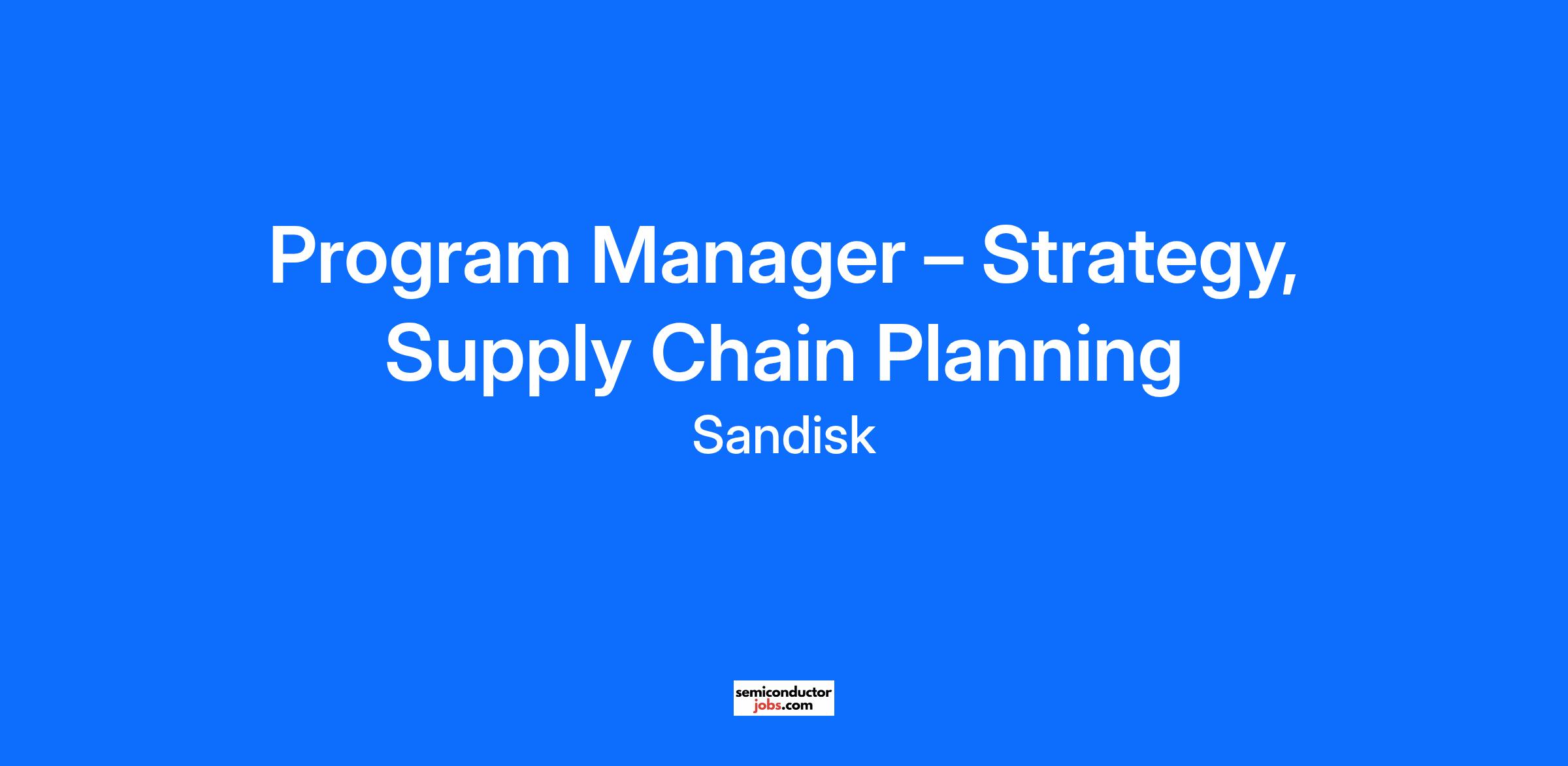 Program Manager – Strategy, Supply Chain Planning

Sandisk

semiconductor
jobs.com